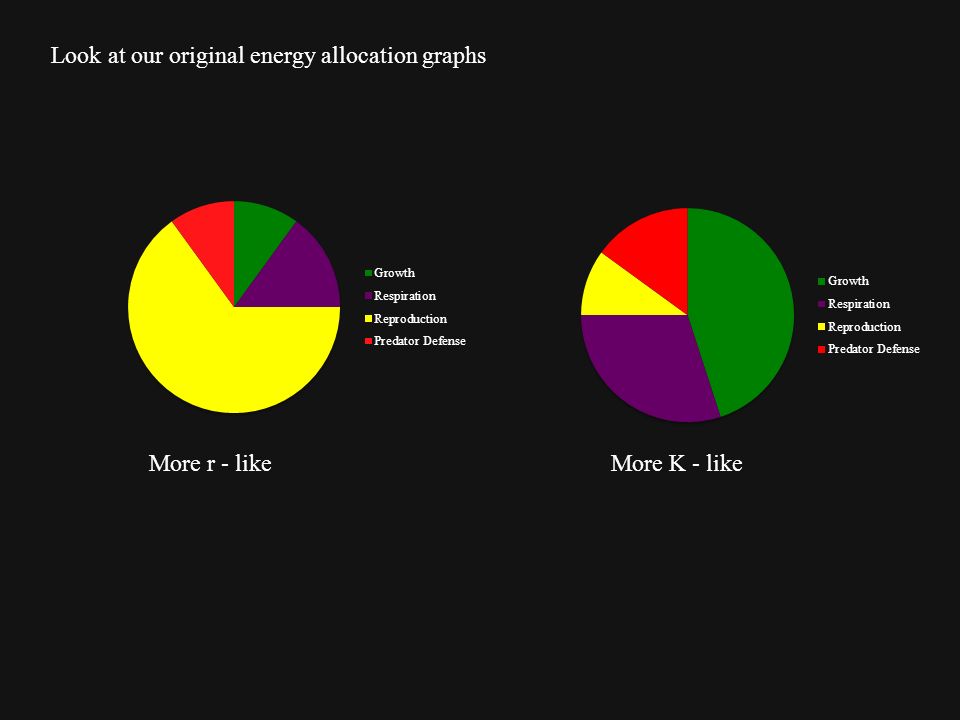 Look at our original energy allocation graphs

Growth
Respiration
Reproduction
Predator Defense

More r - like

Growth
Respiration
Reproduction
Predator Defense

More K - like